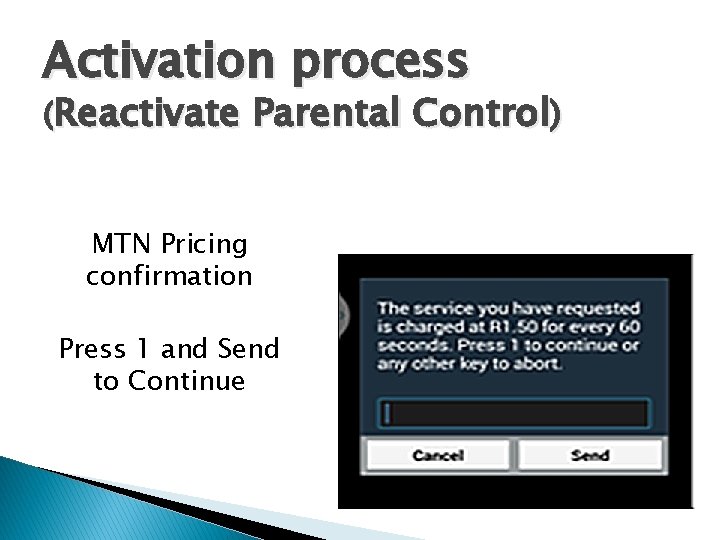 Activation process
(Reactivate Parental Control)

MTN Pricing confirmation

Press 1 and Send to Continue

The service you have requested is charged at R1.50 for every 60 seconds. Press 1 to continue or any other key to abort.

Cancel

Send